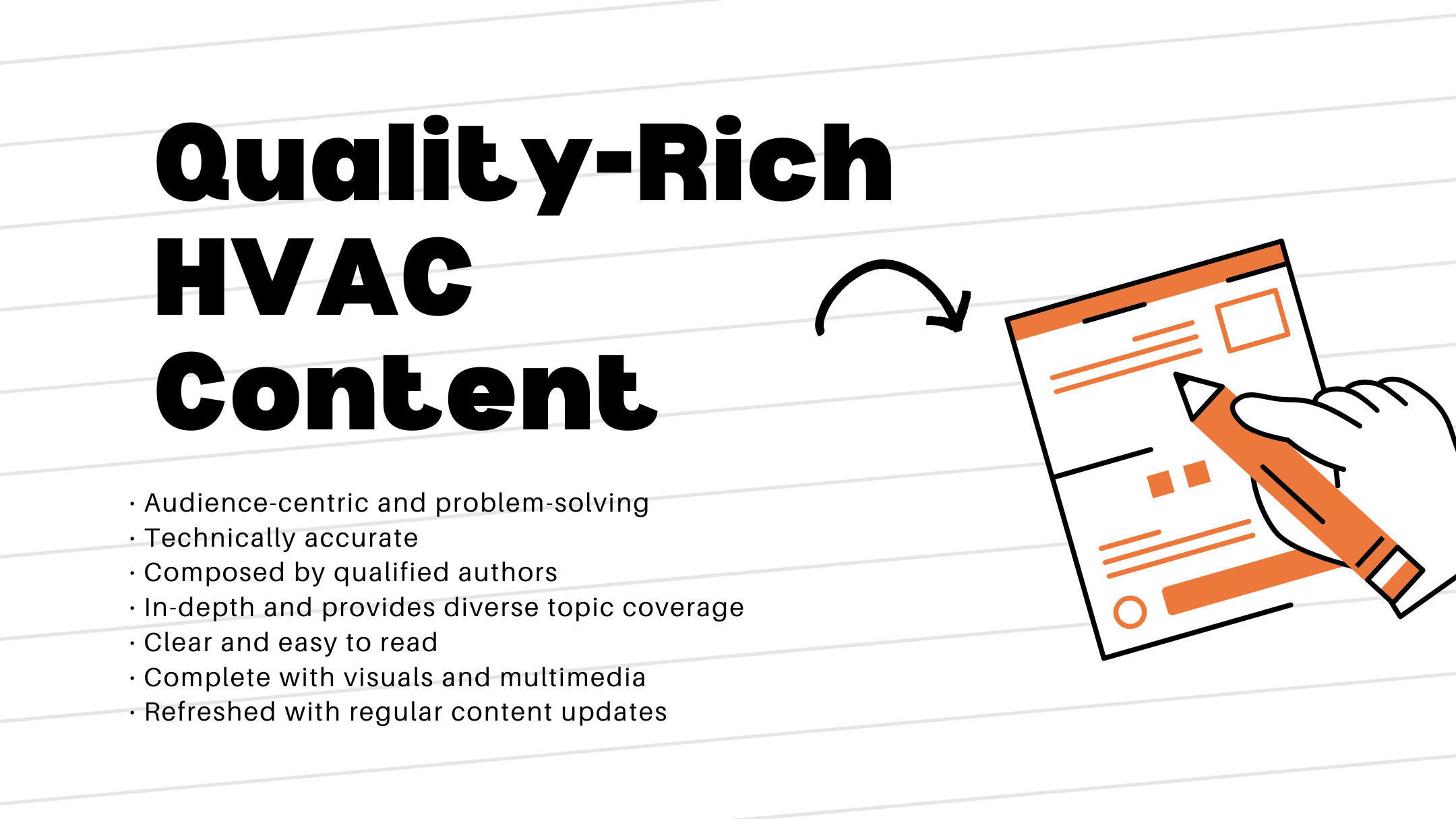 Quality-Rich HVAC Content

· Audience-centric and problem-solving
· Technically accurate
· Composed by qualified authors
· In-depth and provides diverse topic coverage
· Clear and easy to read
· Complete with visuals and multimedia
· Refreshed with regular content updates